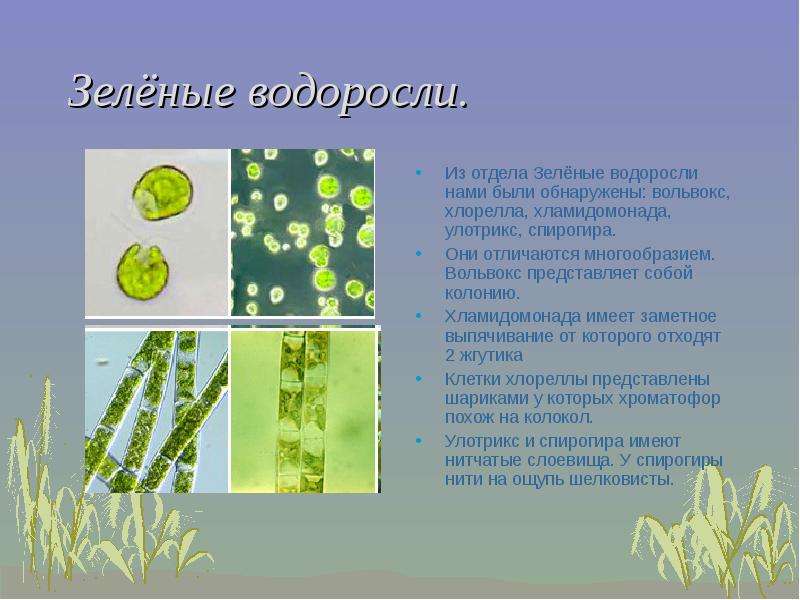 Зелёные водоросли.

• Из отдела Зелёные водоросли нами были обнаружены: вольвокс, хлорелла, хламидомонада, улотрикс, спирогира.
• Они отличаются многообразием. Вольвокс представляет собой колонию.
• Хламидомонада имеет заметное выпячивание от которого отходят 2 жгутика
• Клетки хлореллы представлены шариками у которых хроматофор похож на колокол.
• Улотрикс и спирогира имеют нитчатые слоевища. У спирогиры нити на ощупь шелковисты.